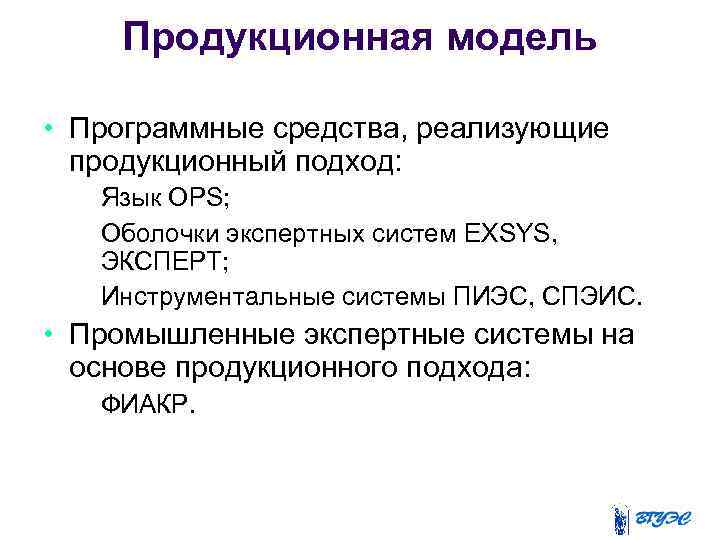 Продукционная модель

• Программные средства, реализующие продукционный подход:

Язык OPS;

Оболочки экспертных систем EXSYS, ЭКСПЕРТ;

Инструментальные системы ПИЭС, СПЭИС.

• Промышленные экспертные системы на основе продукционного подхода:

ФИАКР.

ВГУЭС